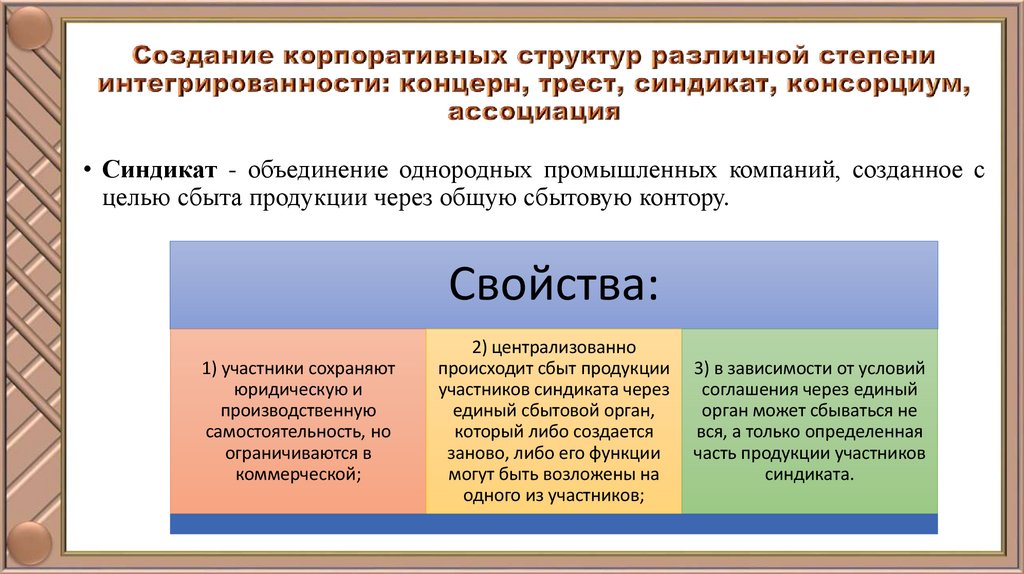 Создание корпоративных структур различной степени интегрированности: концерн, трест, синдикат, консорциум, ассоциация

• **Синдикат** - объединение однородных промышленных компаний, созданное с целью сбыта продукции через общую сбытовую контору.

Свойства:

1) участники сохраняют юридическую и производственную самостоятельность, но ограничиваются в коммерческой;

2) централизованно происходит сбыт продукции участников синдиката через единый сбытовой орган, который либо создается заново, либо его функции могут быть возложены на одного из участников;

3) в зависимости от условий соглашения через единый орган может сбываться не вся, а только определенная часть продукции участников синдиката.